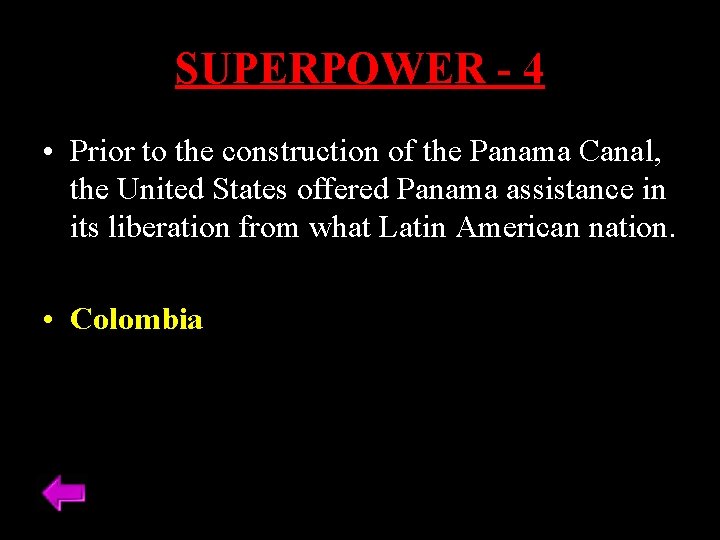 SUPERPOWER - 4

• Prior to the construction of the Panama Canal, the United States offered Panama assistance in its liberation from what Latin American nation.

• Colombia